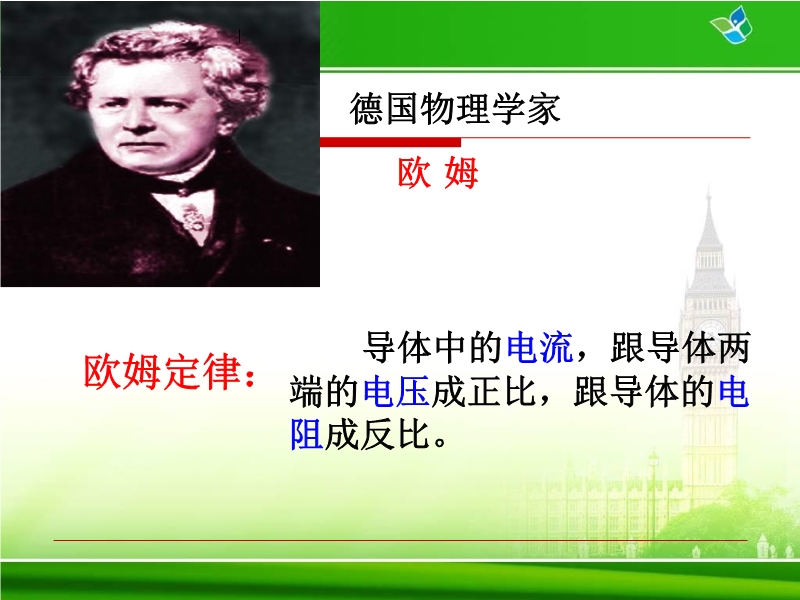 德国物理学家

欧 姆

欧姆定律：

导体中的电流，跟导体两端的电压成正比，跟导体的电阻成反比。